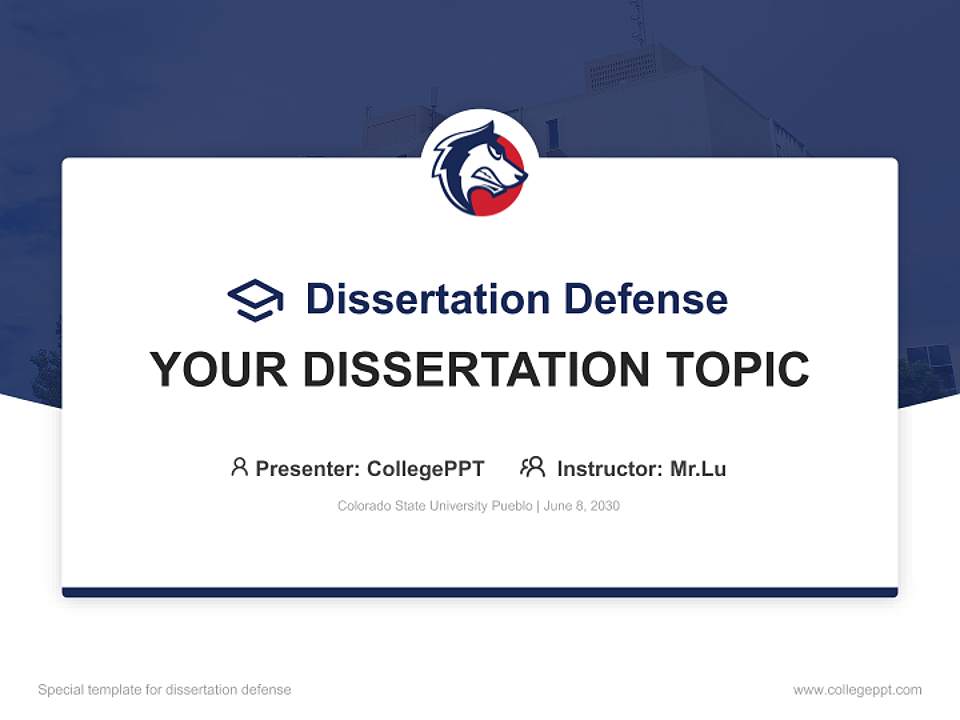 Dissertation Defense

YOUR DISSERTATION TOPIC

Presenter: CollegePPT Instructor: Mr.Lu

Colorado State University Pueblo | June 8, 2030

Special template for dissertation defense

www.collegeppt.com